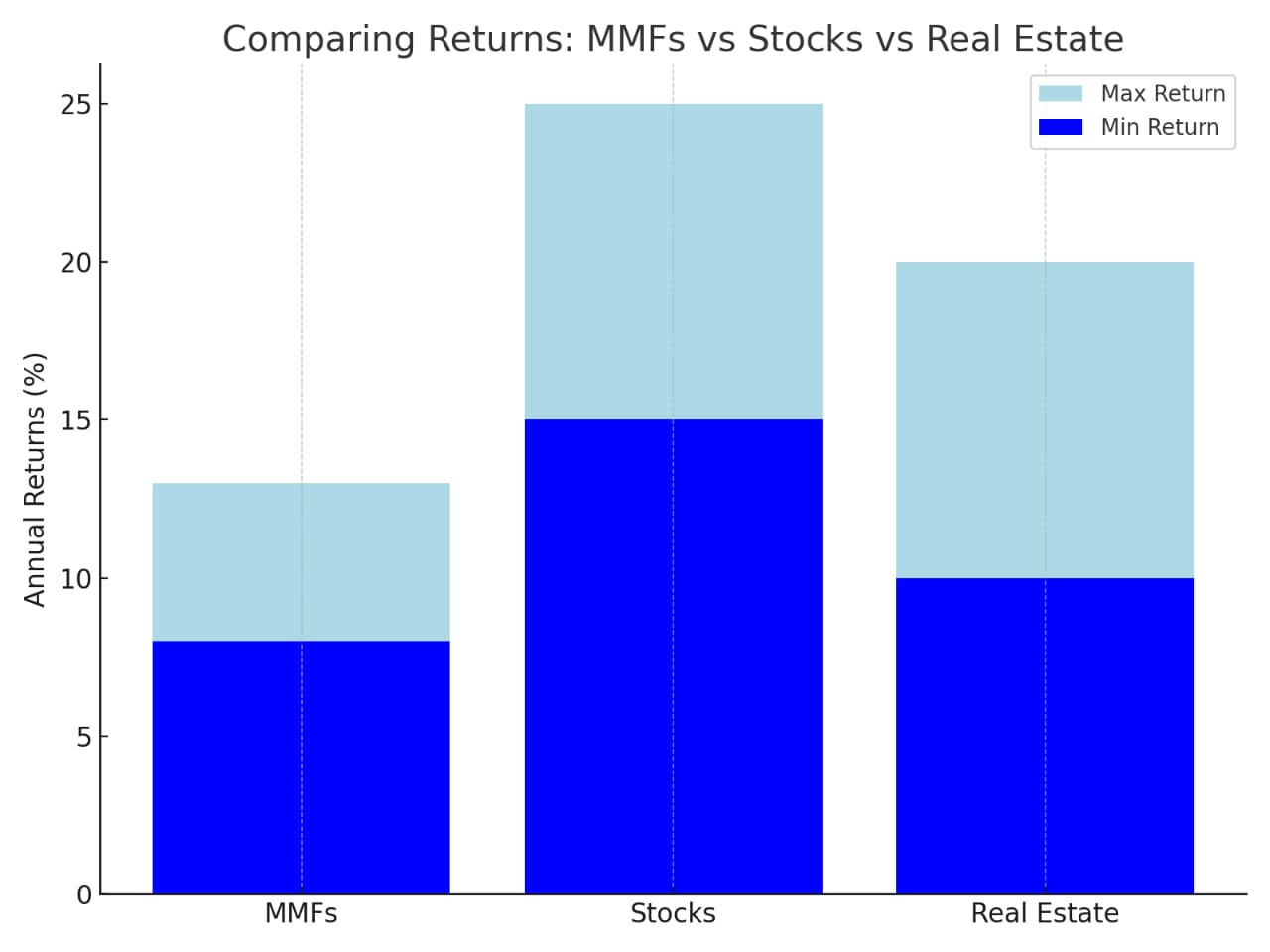 Comparing Returns: MMFs vs Stocks vs Real Estate

Max Return
Min Return

Annual Returns (%)

25
20
15
10
5
0

MMFs
Stocks
Real Estate